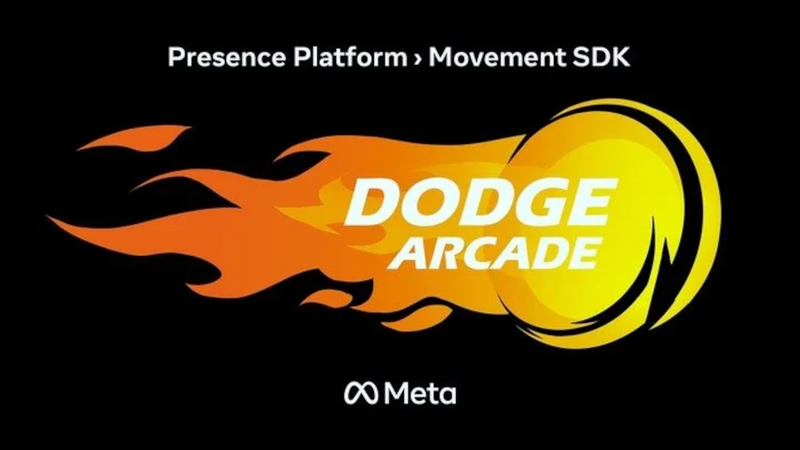 Presence Platform › Movement SDK

DODGE
ARCADE

Meta